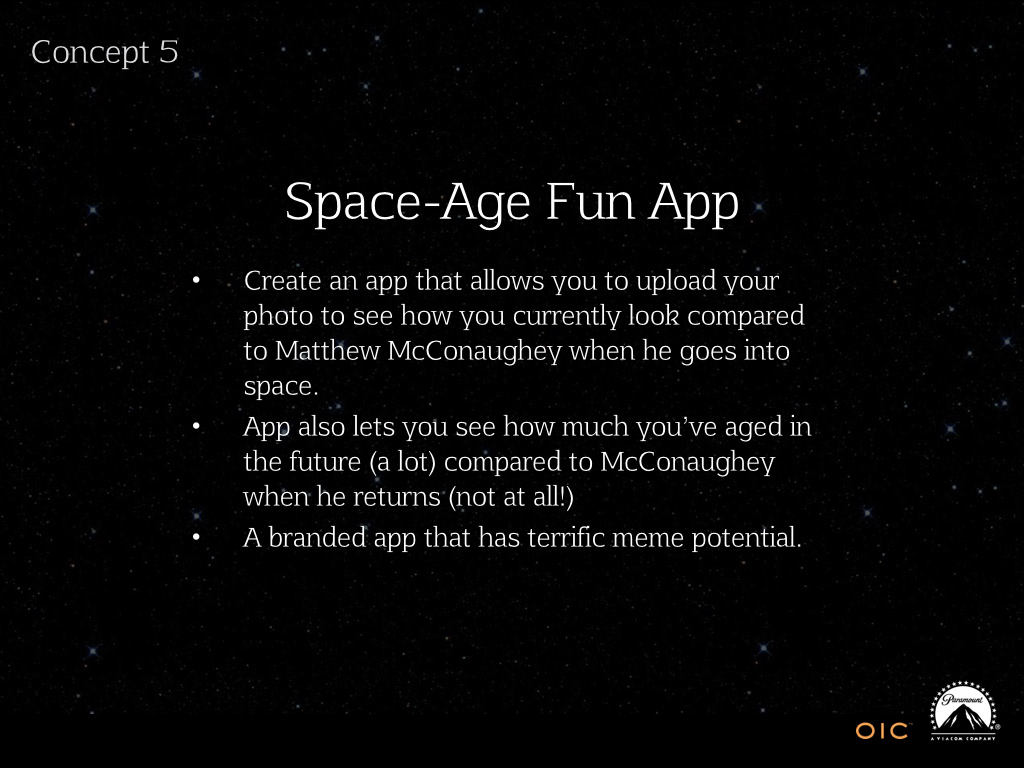 Concept 5

Space-Age Fun App

• Create an app that allows you to upload your photo to see how you currently look compared to Matthew McConaughey when he goes into space.
• App also lets you see how much you've aged in the future (a lot) compared to McConaughey when he returns (not at all!)
• A branded app that has terrific meme potential.

OIC

Paramount
A VIACOM COMPANY